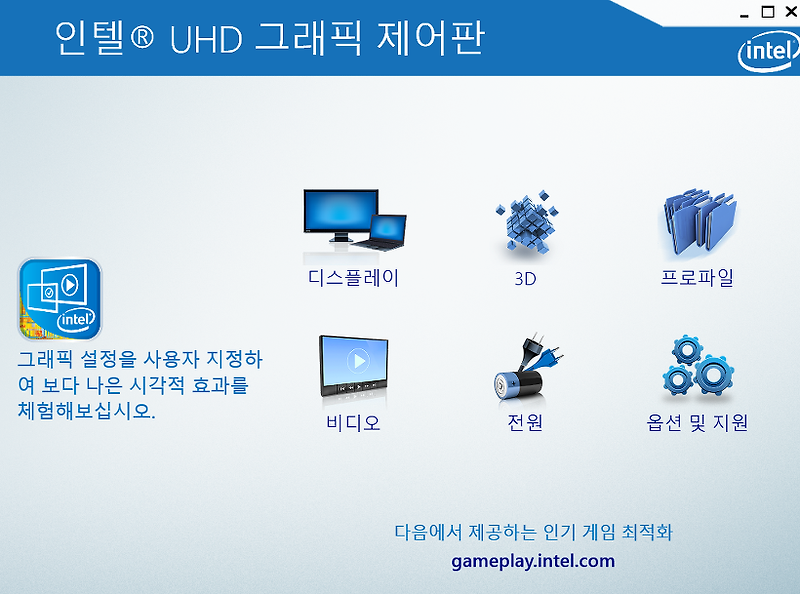 인텔® UHD 그래픽 제어판

intel

intel

그래픽 설정을 사용자 지정하여 보다 나은 시각적 효과를 체험해보십시오.

디스플레이

3D

프로파일

비디오

전원

옵션 및 지원

다음에서 제공하는 인기 게임 최적화

gameplay.intel.com